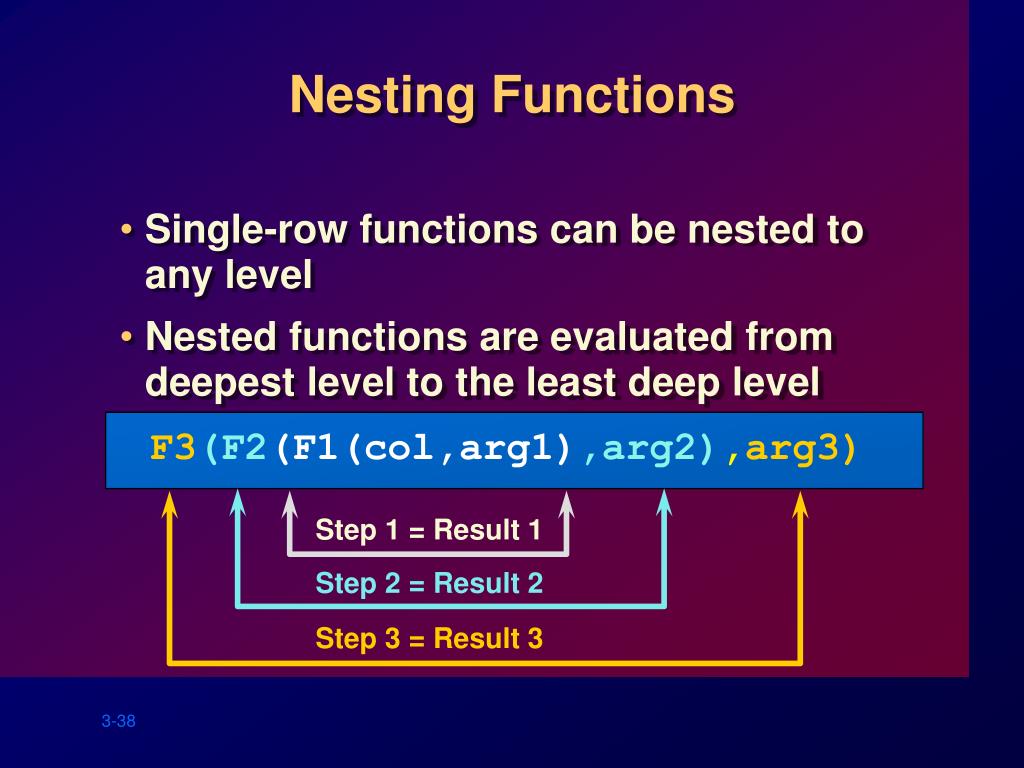 Nesting Functions

• Single-row functions can be nested to any level

• Nested functions are evaluated from deepest level to the least deep level

F3(F2(F1(col,arg1),arg2),arg3)

Step 1 = Result 1

Step 2 = Result 2

Step 3 = Result 3

3-38